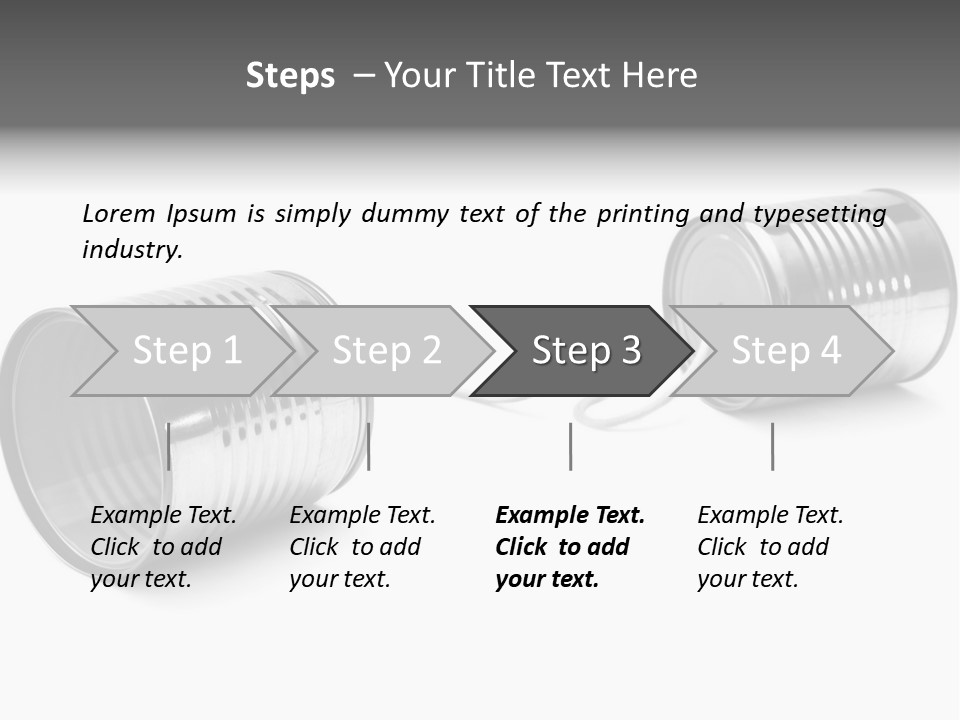 Steps – Your Title Text Here

Lorem Ipsum is simply dummy text of the printing and typesetting industry.

Step 1

Step 2

Step 3

Step 4

Example Text. Click to add your text.

Example Text. Click to add your text.

Example Text. Click to add your text.

Example Text. Click to add your text.